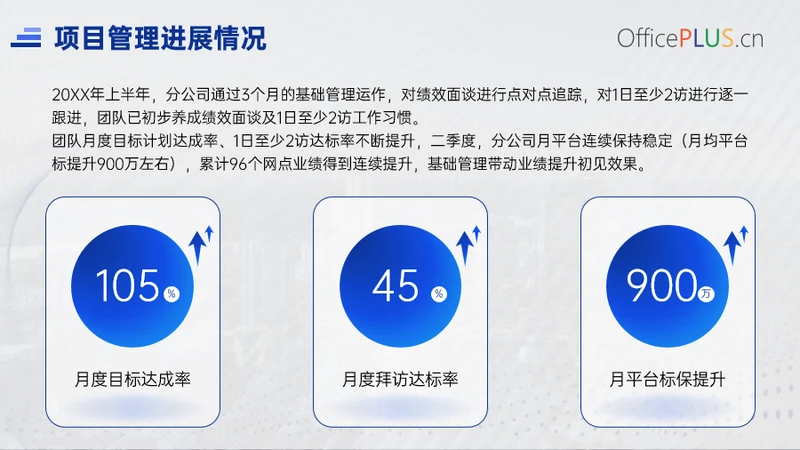 项目管理进展情况

OfficePLUS.cn

20XX年上半年，分公司通过3个月的基础管理运作，对绩效面谈进行点对点追踪，对1日至少2访进行逐一跟进，团队已初步养成绩效面谈及1日至少2访工作习惯。
团队月度目标计划达成率、1日至少2访达标率不断提升，二季度，分公司月平台连续保持稳定（月均平台标提升900万左右），累计96个网点业绩得到连续提升，基础管理带动业绩提升初见效果。

105 %
月度目标达成率

45 %
月度拜访达标率

900 万
月平台标保提升